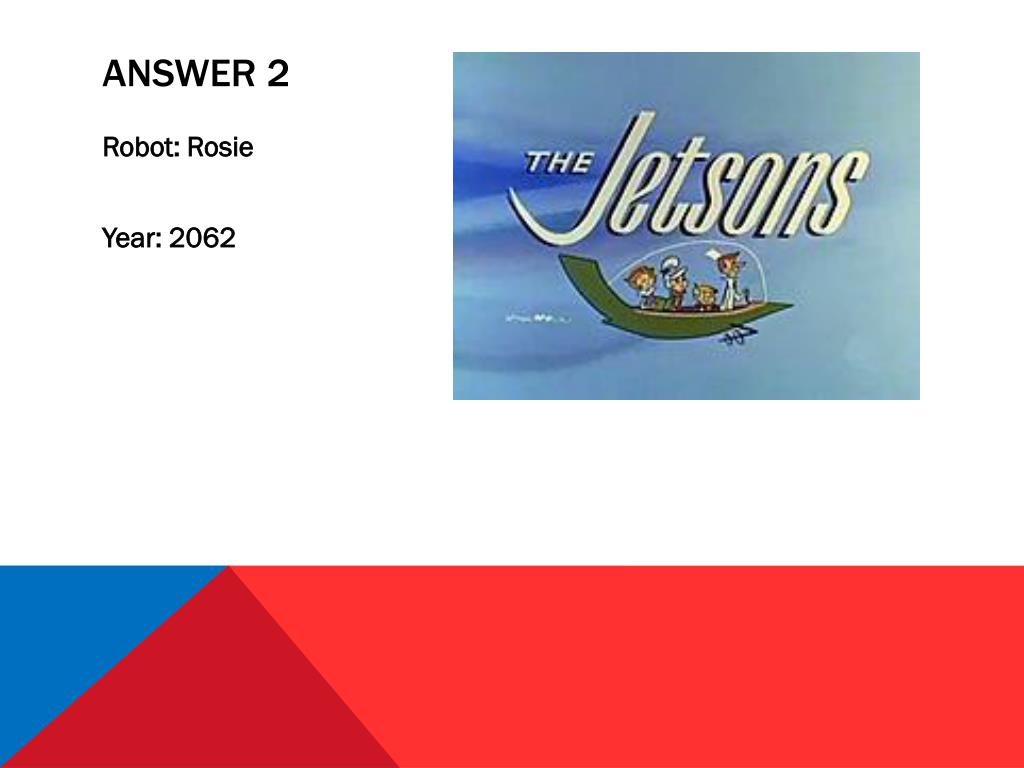 ANSWER 2

Robot: Rosie

Year: 2062

THE Jetsons